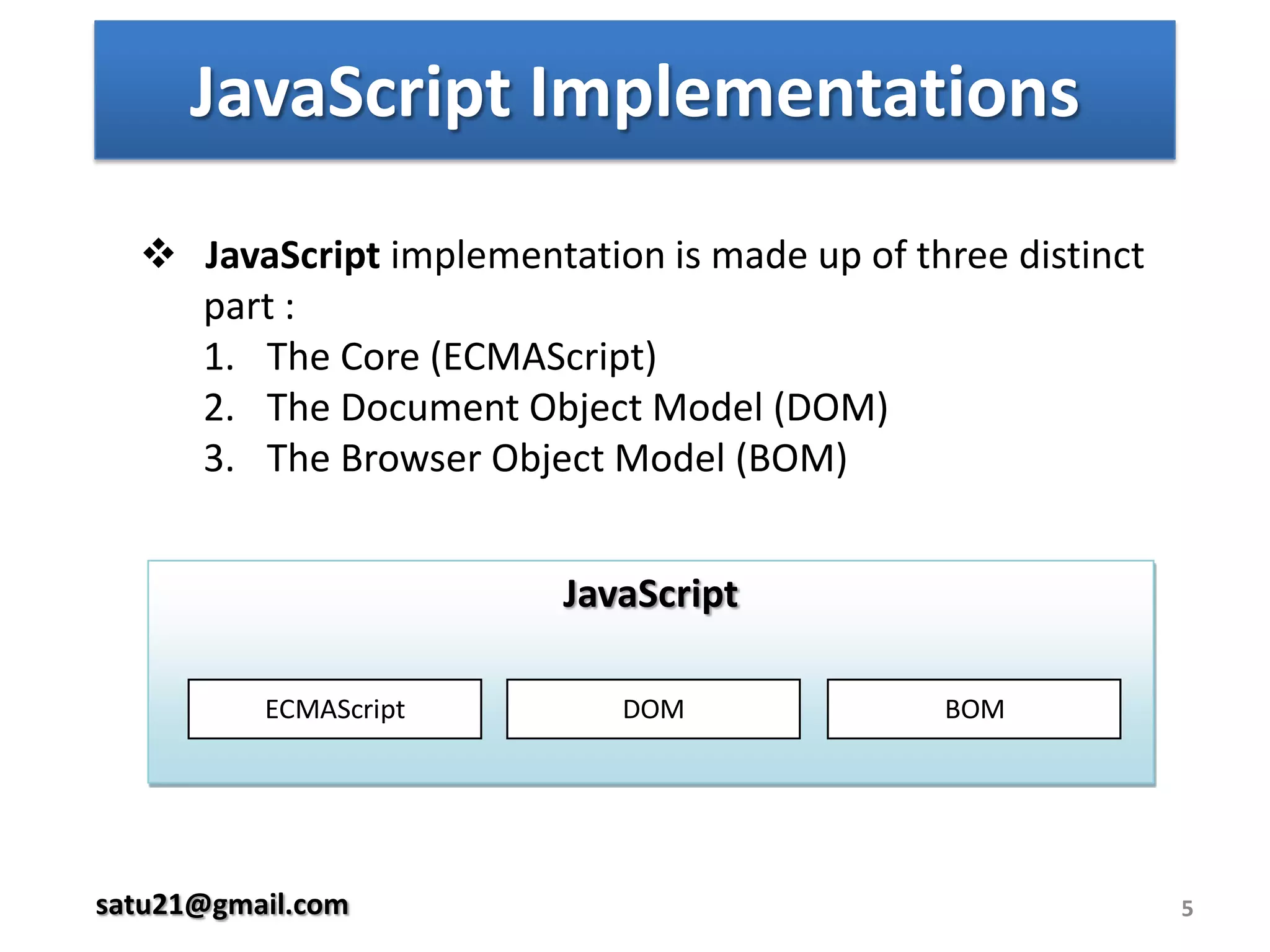 JavaScript Implementations

❖ JavaScript implementation is made up of three distinct part :
1. The Core (ECMAScript)
2. The Document Object Model (DOM)
3. The Browser Object Model (BOM)

JavaScript

ECMAScript

DOM

BOM

satu21@gmail.com

5